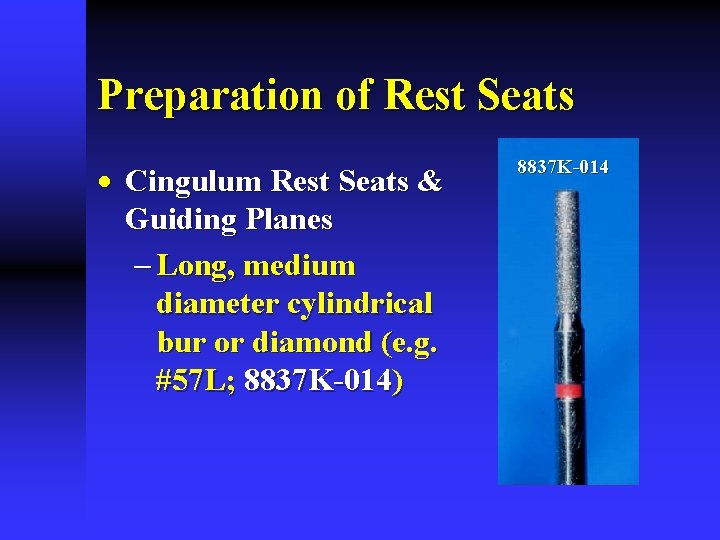 Preparation of Rest Seats

• Cingulum Rest Seats & Guiding Planes

– Long, medium diameter cylindrical bur or diamond (e.g. #57L; 8837K-014)

8837K-014